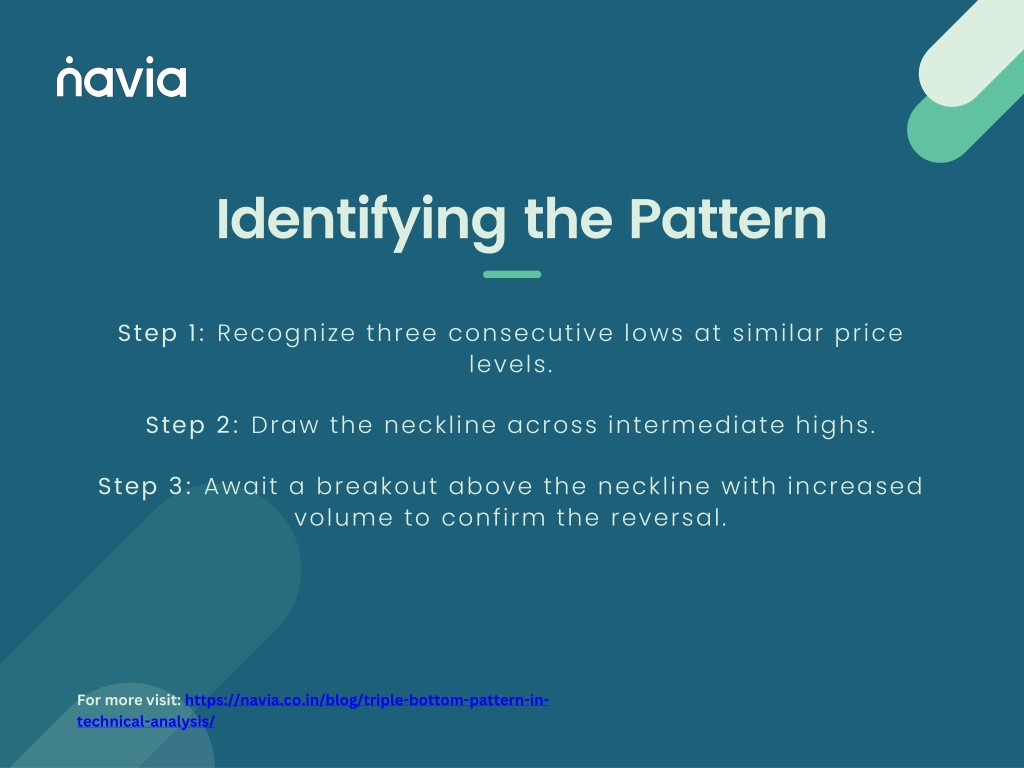 navia

Identifying the Pattern

Step 1: Recognize three consecutive lows at similar price levels.

Step 2: Draw the neckline across intermediate highs.

Step 3: Await a breakout above the neckline with increased volume to confirm the reversal.

For more visit: https://navia.co.in/blog/triple-bottom-pattern-in-technical-analysis/